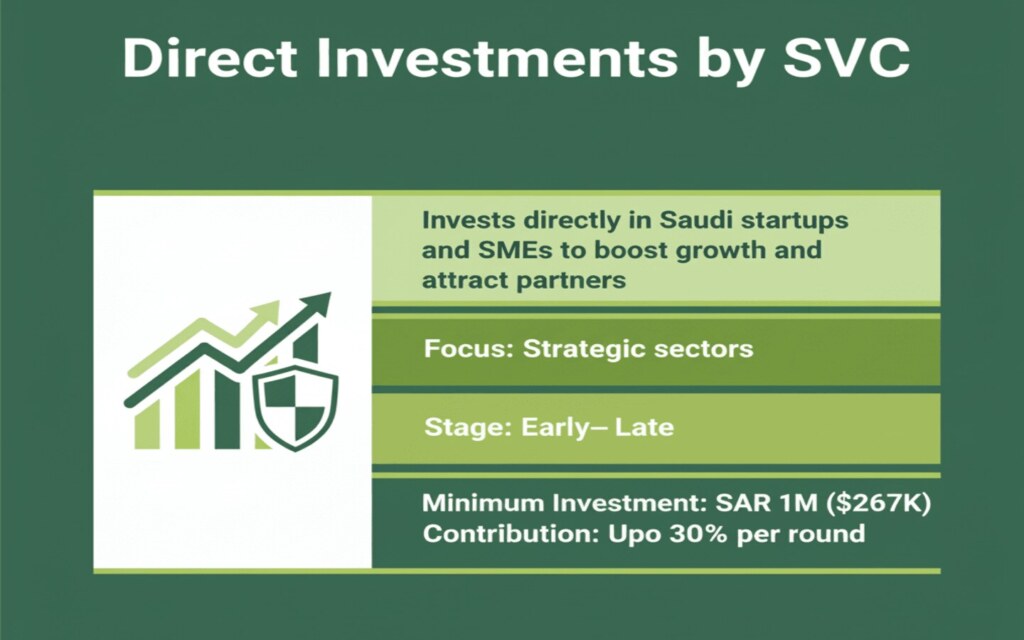 Direct Investments by SVC

Invests directly in Saudi startups and SMEs to boost growth and attract partners

Focus: Strategic sectors

Stage: Early– Late

Minimum Investment: SAR 1M ($267K)
Contribution: Upo 30% per round